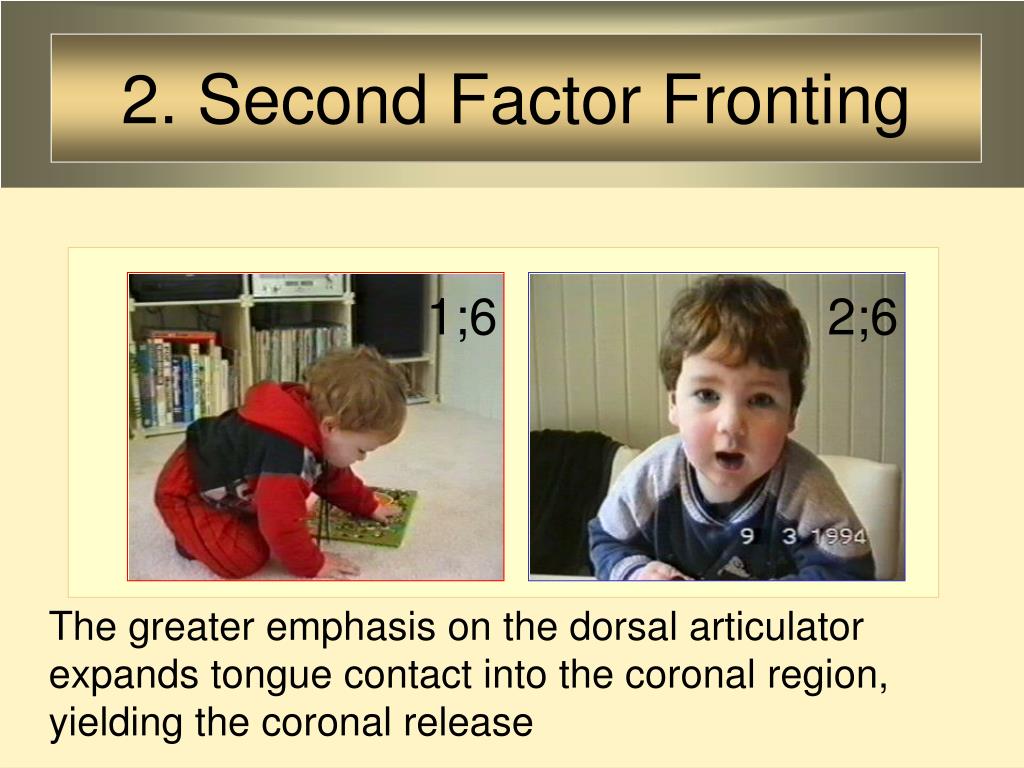 2. Second Factor Fronting

1;6

2;6

9 3 1994

The greater emphasis on the dorsal articulator expands tongue contact into the coronal region, yielding the coronal release